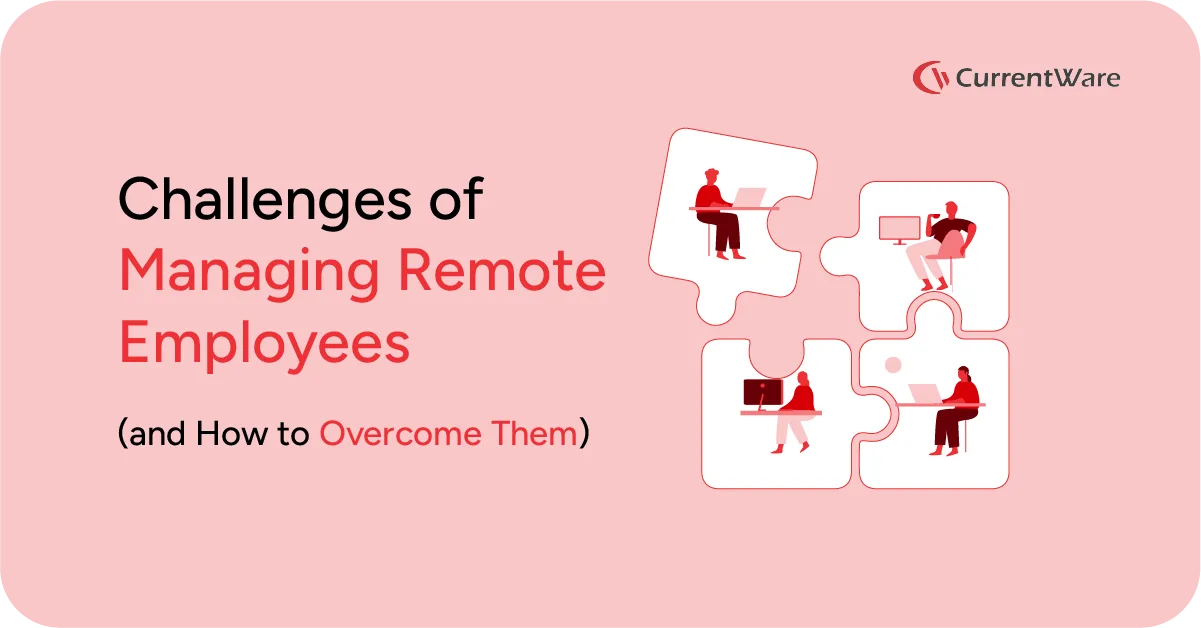 CurrentWare

Challenges of Managing Remote Employees

(and How to Overcome Them)